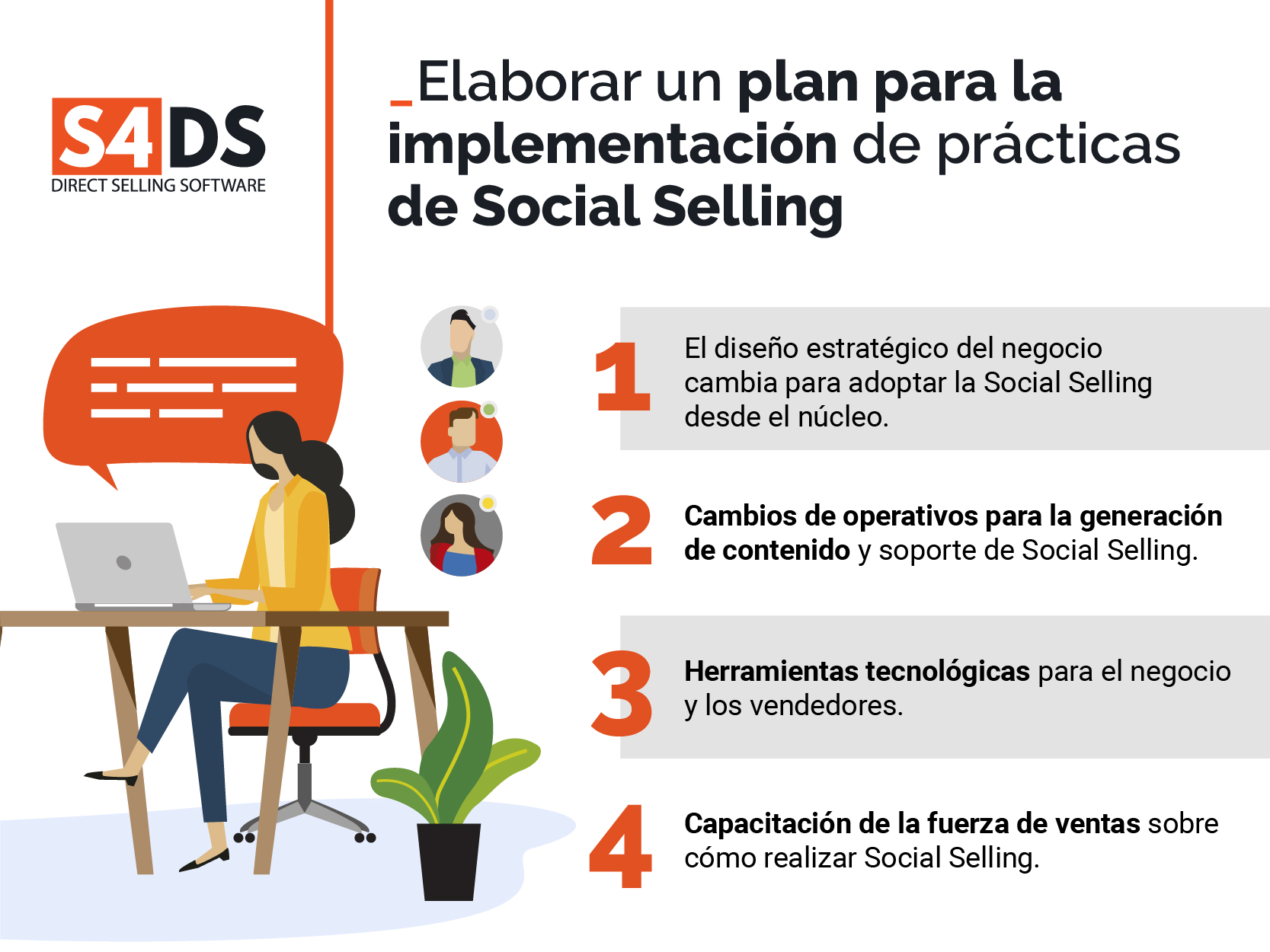 S4DS
DIRECT SELLING SOFTWARE

_Elaborar un plan para la implementación de prácticas de Social Selling

1 El diseño estratégico del negocio cambia para adoptar la Social Selling desde el núcleo.

2 Cambios de operativos para la generación de contenido y soporte de Social Selling.

3 Herramientas tecnológicas para el negocio y los vendedores.

4 Capacitación de la fuerza de ventas sobre cómo realizar Social Selling.